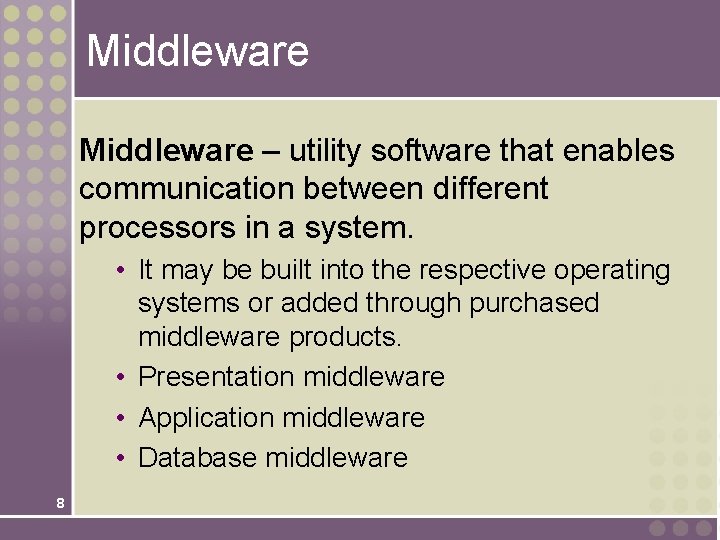 Middleware

Middleware – utility software that enables communication between different processors in a system.

• It may be built into the respective operating systems or added through purchased middleware products.
• Presentation middleware
• Application middleware
• Database middleware

8